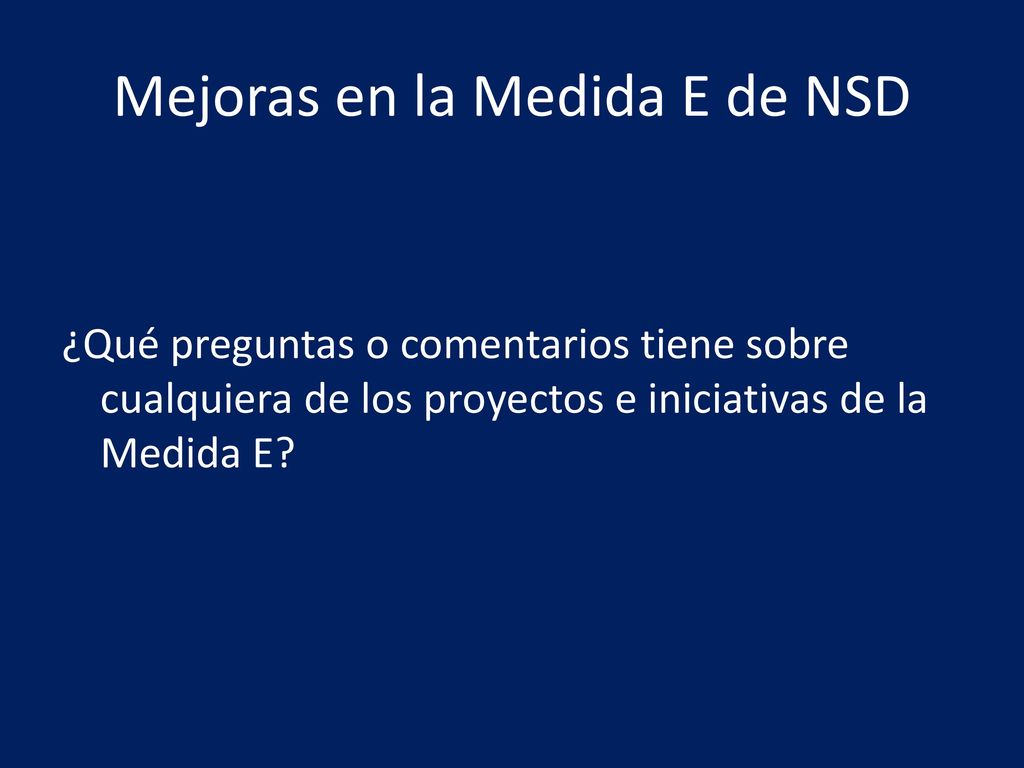 Mejoras en la Medida E de NSD

¿Qué preguntas o comentarios tiene sobre cualquiera de los proyectos e iniciativas de la Medida E?